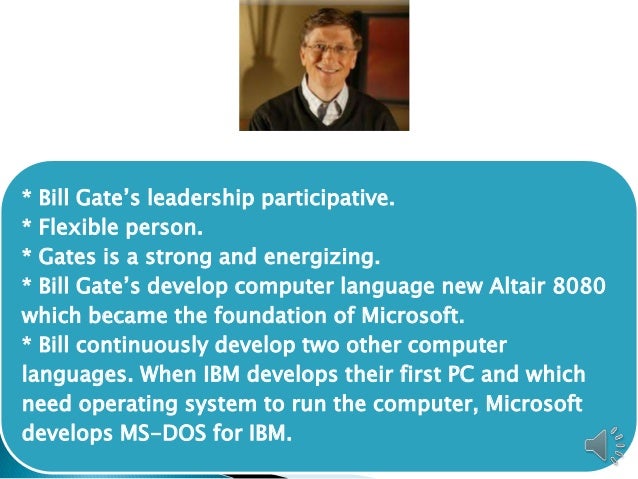 * Bill Gate’s leadership participative.
* Flexible person.
* Gates is a strong and energizing.
* Bill Gate’s develop computer language new Altair 8080 which became the foundation of Microsoft.
* Bill continuously develop two other computer languages. When IBM develops their first PC and which need operating system to run the computer, Microsoft develops MS-DOS for IBM.